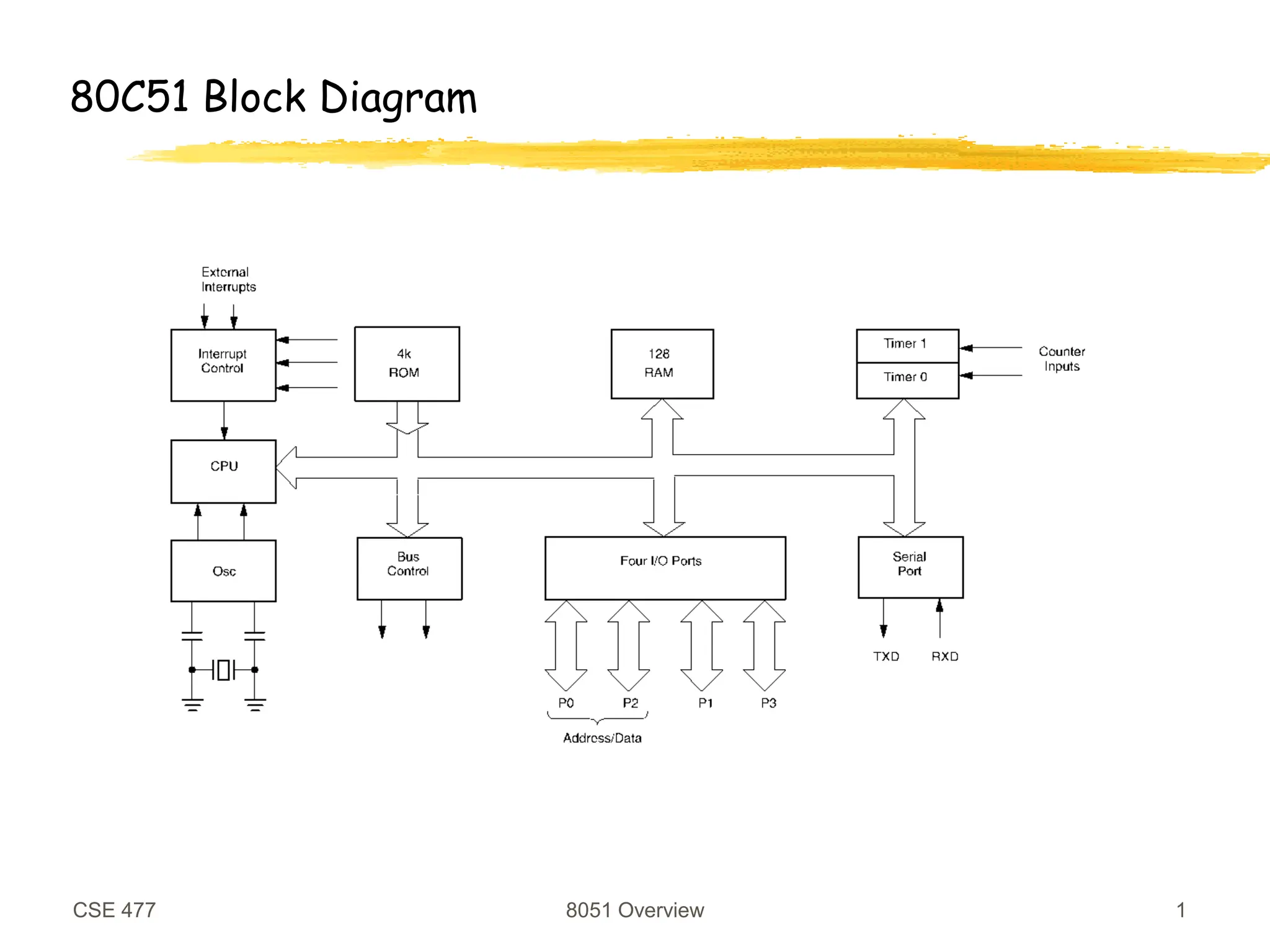 80C51 Block Diagram

External Interrupts

Interrupt Control

4k ROM

128 RAM

Timer 1

Timer 0

Counter Inputs

CPU

Osc

Bus Control

Four I/O Ports

Serial Port

TXD RXD

P0 P2 P1 P3

Address/Data

CSE 477

8051 Overview

1